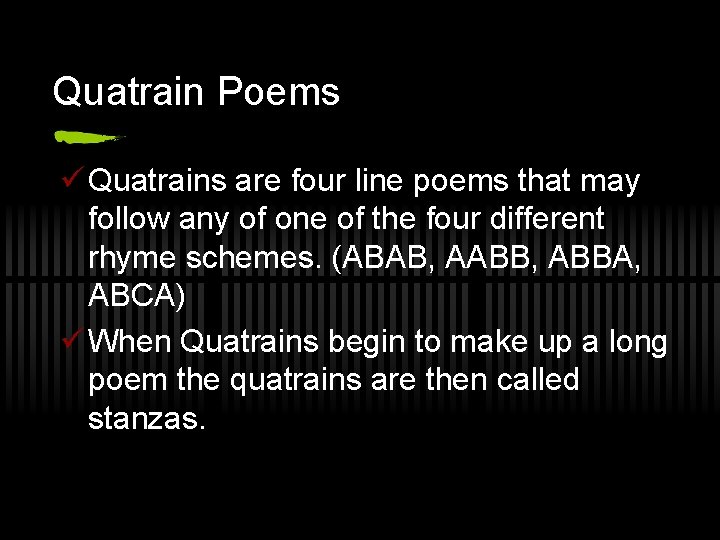 Quatrain Poems

✓ Quatrains are four line poems that may follow any of one of the four different rhyme schemes. (ABAB, AABB, ABBA, ABCA)

✓ When Quatrains begin to make up a long poem the quatrains are then called stanzas.